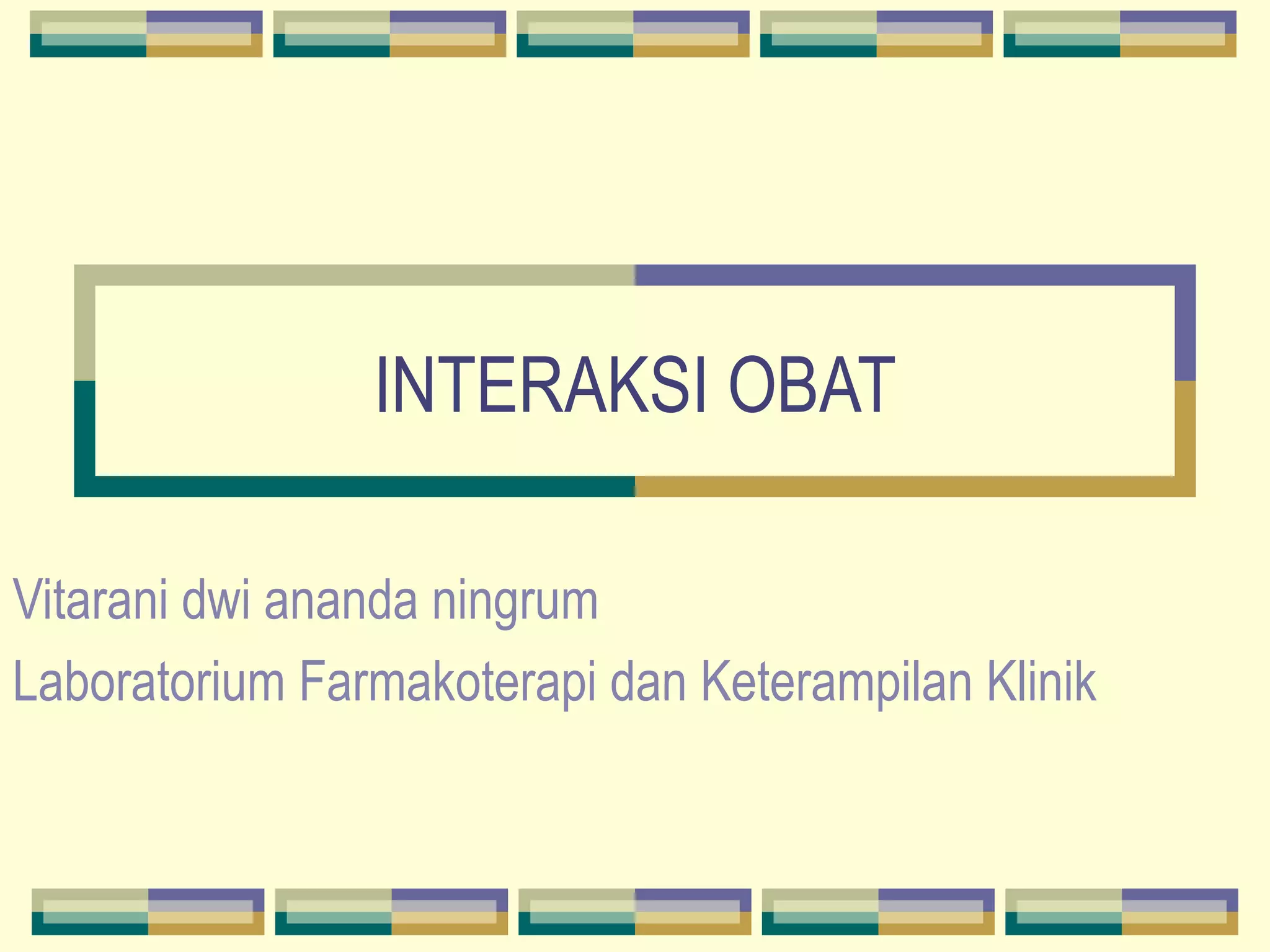 INTERAKSI OBAT

Vitarani dwi ananda ningrum

Laboratorium Farmakoterapi dan Keterampilan Klinik